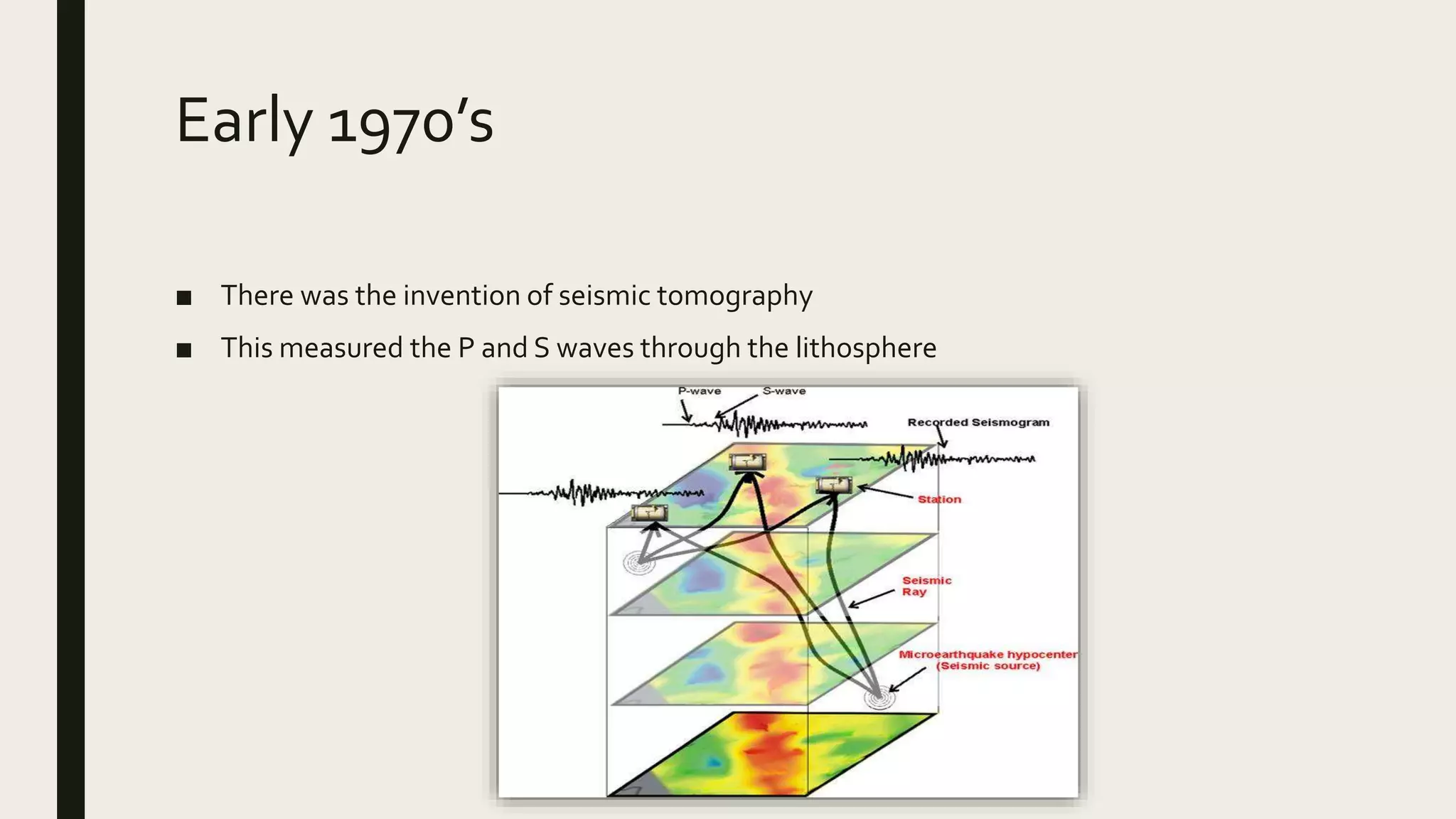 Early 1970's

■ There was the invention of seismic tomography

■ This measured the P and S waves through the lithosphere

P-wave

S-wave

Recorded Seismogram

Station

Seismic Ray

Microearthquake hypocenter (Seismic source)